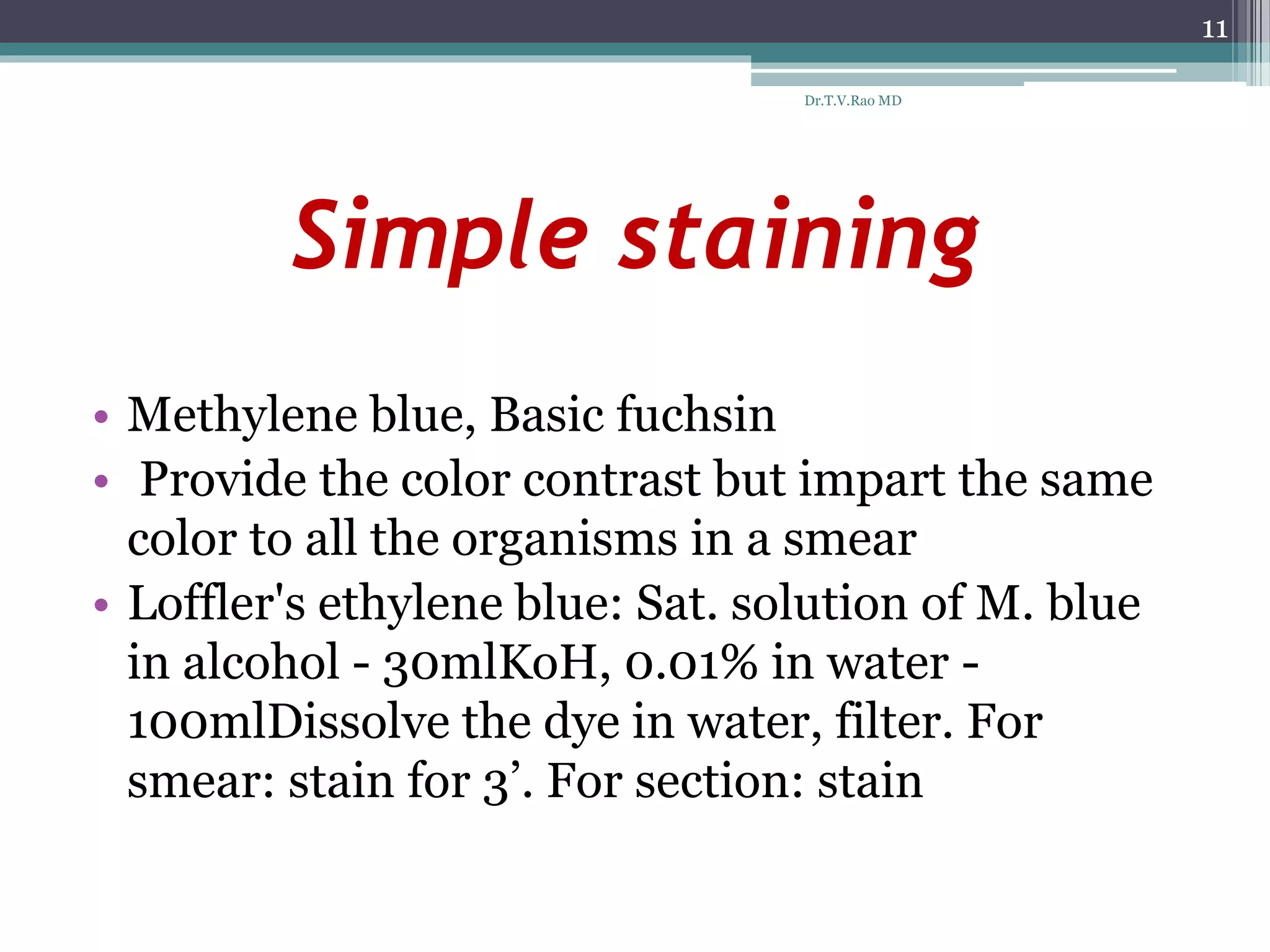 11

Dr.T.V.Rao MD

Simple staining

• Methylene blue, Basic fuchsin
• Provide the color contrast but impart the same color to all the organisms in a smear
• Loffler's ethylene blue: Sat. solution of M. blue in alcohol - 30mlKoH, 0.01% in water - 100mlDissolve the dye in water, filter. For smear: stain for 3’. For section: stain